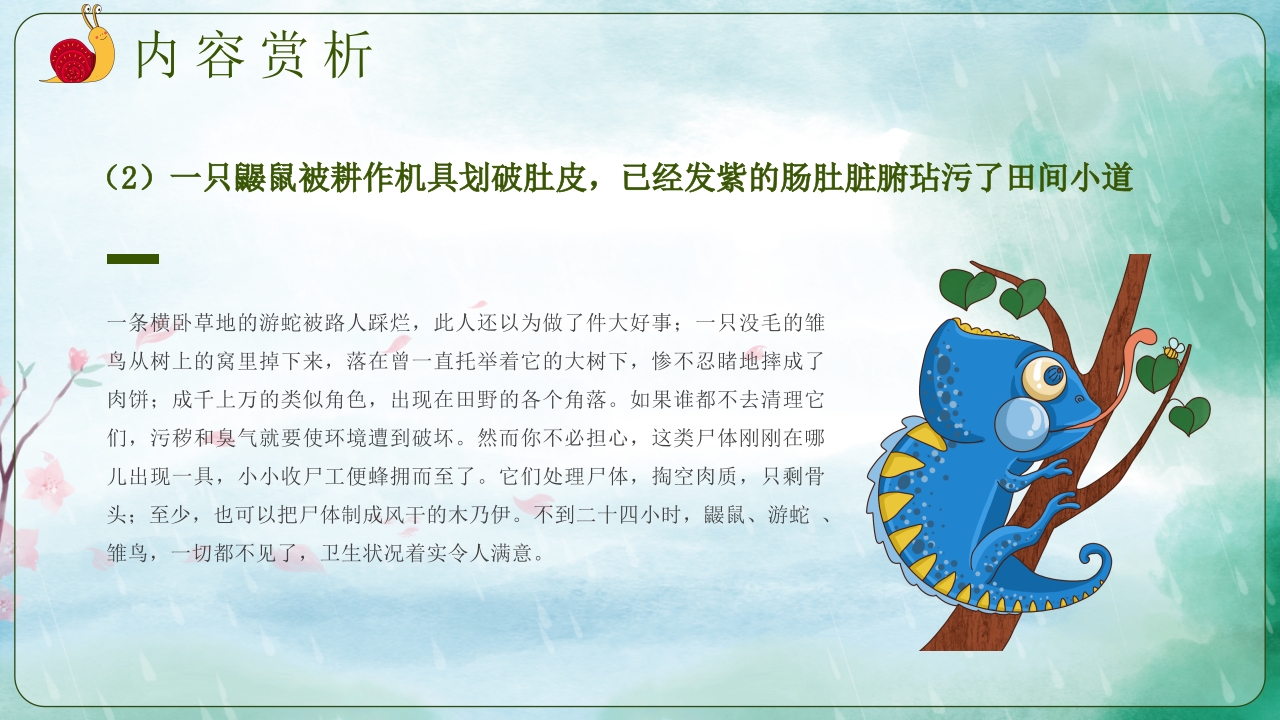 内容赏析

（2）一只鼹鼠被耕作机具划破肚皮，已经发紫的肠肚脏腑玷污了田间小道

一条横卧草地的游蛇被路人踩烂，此人还以为做了件大好事；一只没毛的雏鸟从树上的窝里掉下来，落在曾一直托举着它的大树下，惨不忍睹地摔成了肉饼；成千上万的类似角色，出现在田野的各个角落。如果谁都不去清理它们，污秽和臭气就要使环境遭到破坏。然而你不必担心，这类尸体刚刚在哪儿出现一具，小小收尸工便蜂拥而至了。它们处理尸体，掏空肉质，只剩骨头；至少，也可以把尸体制成风干的木乃伊。不到二十四小时，鼹鼠、游蛇 、雏鸟，一切都不见了，卫生状况着实令人满意。